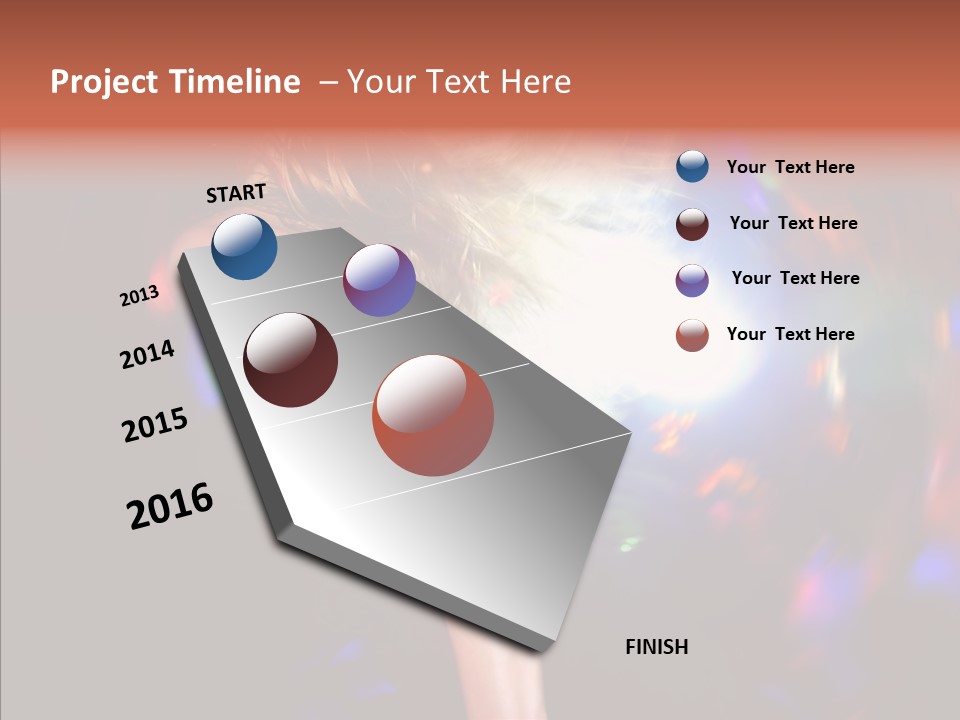 Project Timeline – Your Text Here

START

2013

2014

2015

2016

FINISH

Your Text Here

Your Text Here

Your Text Here

Your Text Here